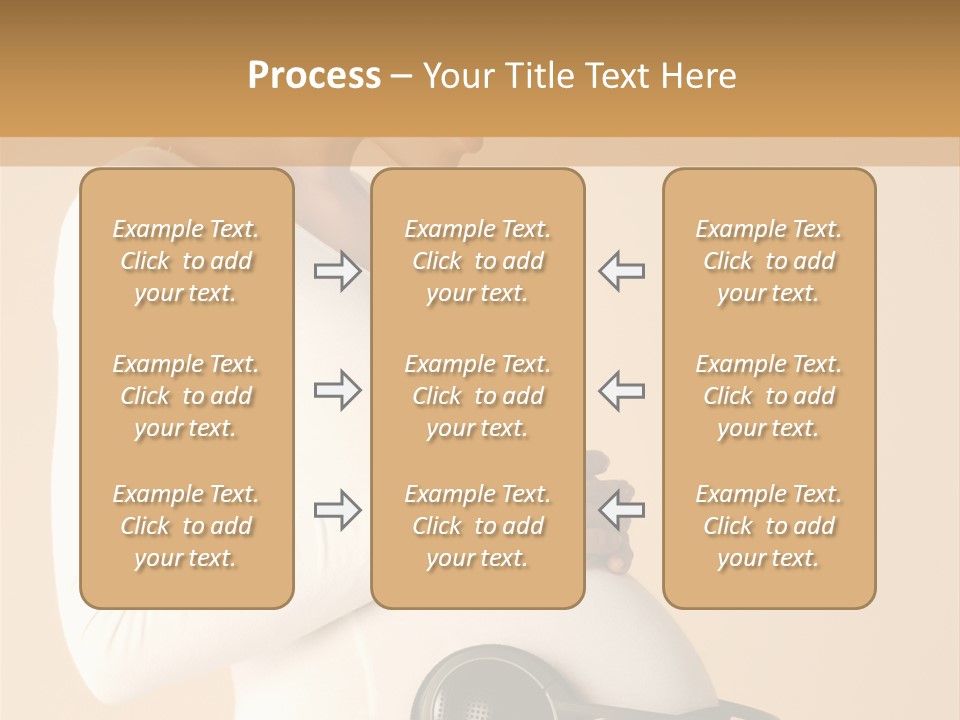 Process – Your Title Text Here

Example Text. Click to add your text.

Example Text. Click to add your text.

Example Text. Click to add your text.

Example Text. Click to add your text.

Example Text. Click to add your text.

Example Text. Click to add your text.

Example Text. Click to add your text.

Example Text. Click to add your text.

Example Text. Click to add your text.